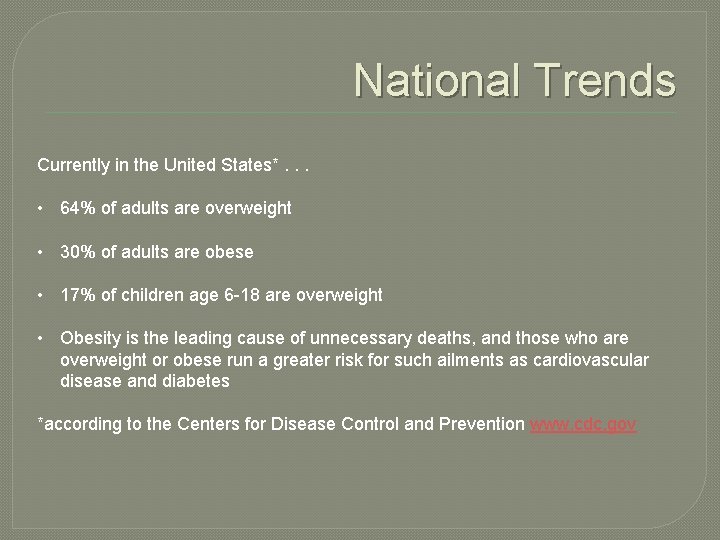 National Trends

Currently in the United States* . . .

• 64% of adults are overweight

• 30% of adults are obese

• 17% of children age 6-18 are overweight

• Obesity is the leading cause of unnecessary deaths, and those who are overweight or obese run a greater risk for such ailments as cardiovascular disease and diabetes

*according to the Centers for Disease Control and Prevention www.cdc.gov